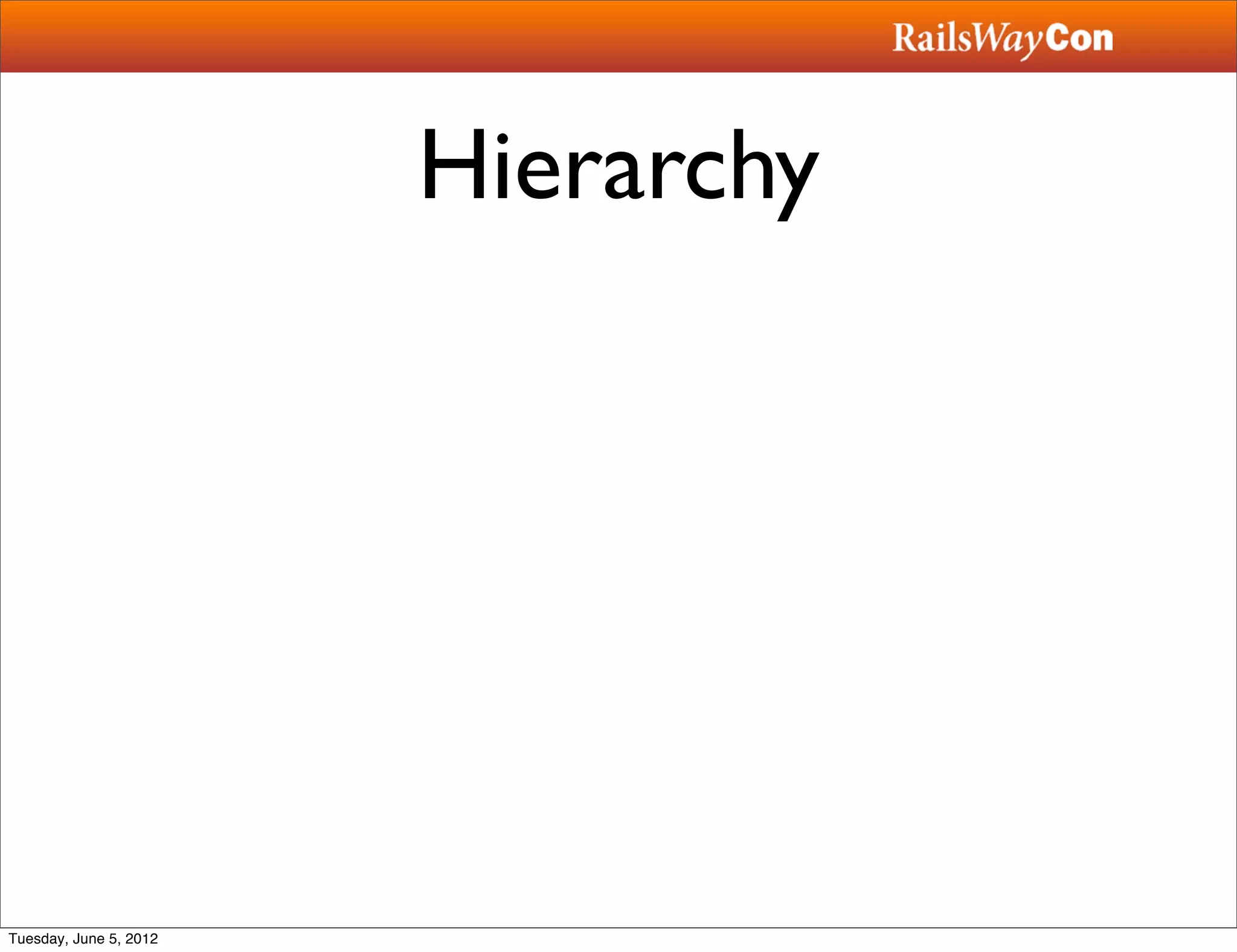 RailsWayCon

Hierarchy

Tuesday, June 5, 2012